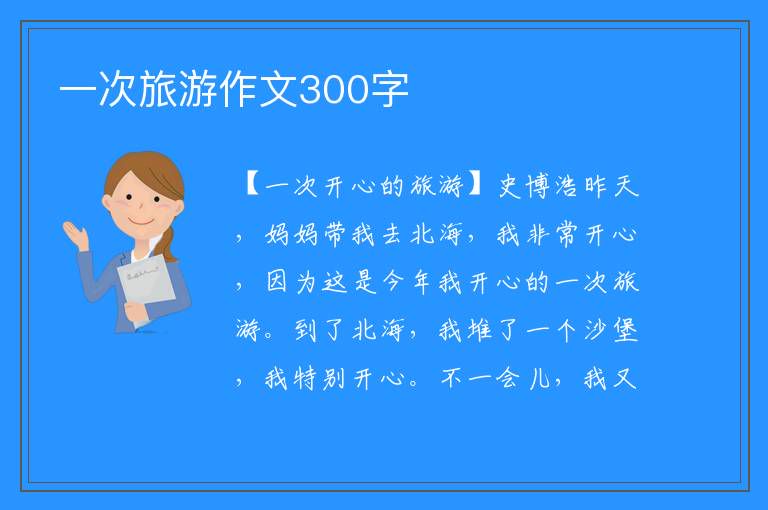 一次旅游作文300字

【一次开心的旅游】史博浩昨天，妈妈带我去北海，我非常开心，因为这是今年我开心的一次旅游。到了北海，我堆了一个沙堡，我特别开心。不一会儿，我又